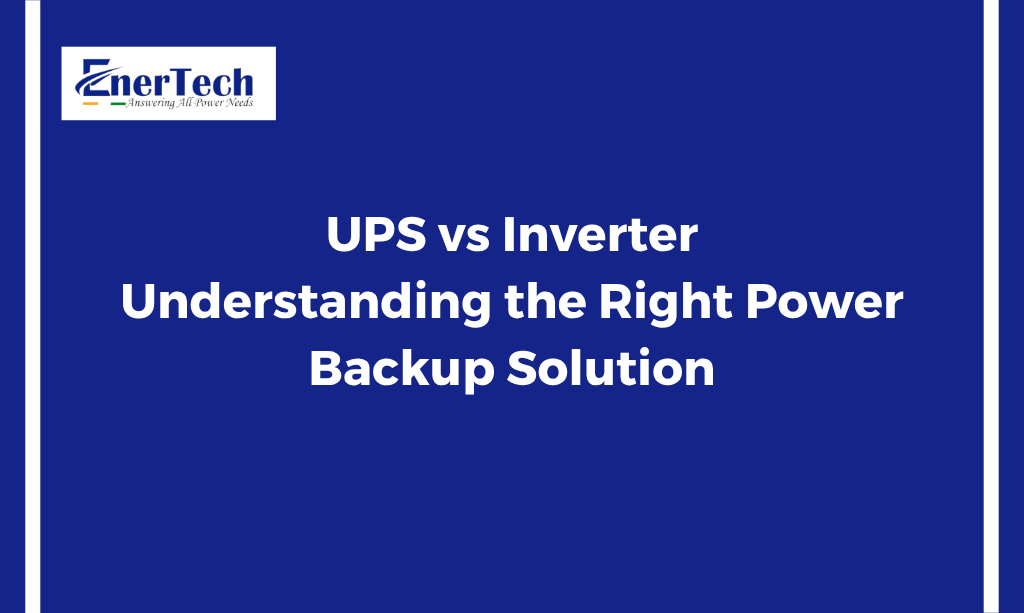 EnerTech
Answering All Power Needs

UPS vs Inverter
Understanding the Right Power Backup Solution